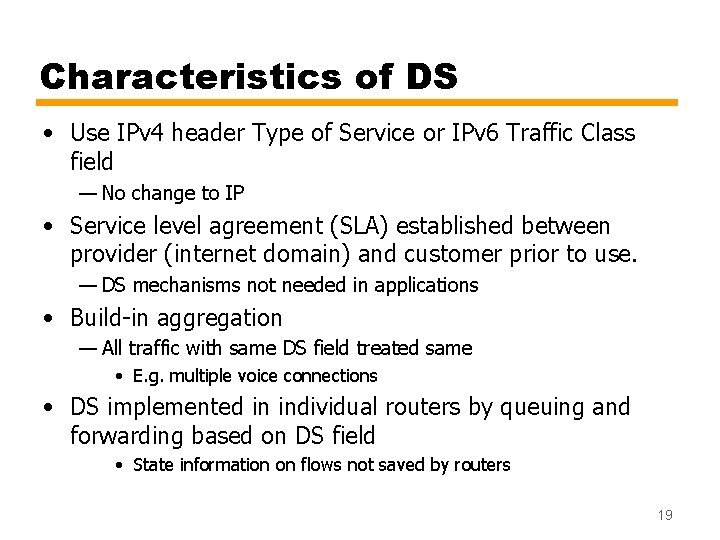 Characteristics of DS

• Use IPv4 header Type of Service or IPv6 Traffic Class field

— No change to IP

• Service level agreement (SLA) established between provider (internet domain) and customer prior to use.

— DS mechanisms not needed in applications

• Build-in aggregation

— All traffic with same DS field treated same

• E.g. multiple voice connections

• DS implemented in individual routers by queuing and forwarding based on DS field

• State information on flows not saved by routers

19